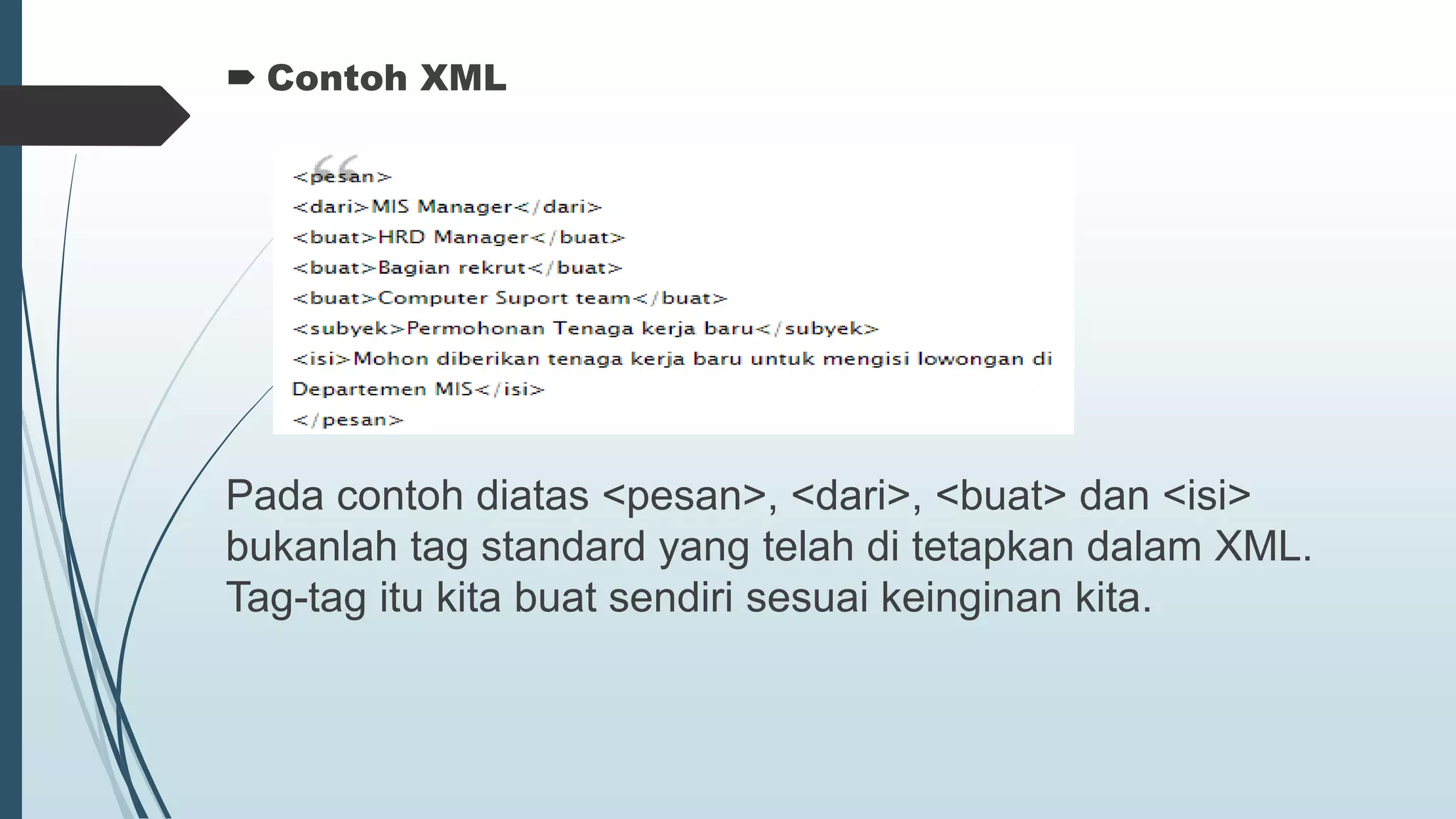 Contoh XML

<pesan>
<dari>MIS Manager</dari>
<buat>HRD Manager</buat>
<buat>Bagian rekrut</buat>
<buat>Computer Suport team</buat>
<subyek>Permohonan Tenaga kerja baru</subyek>
<isi>Mohon diberikan tenaga kerja baru untuk mengisi lowongan di Departemen MIS</isi>
</pesan>

Pada contoh diatas <pesan>, <dari>, <buat> dan <isi> bukanlah tag standard yang telah di tetapkan dalam XML. Tag-tag itu kita buat sendiri sesuai keinginan kita.